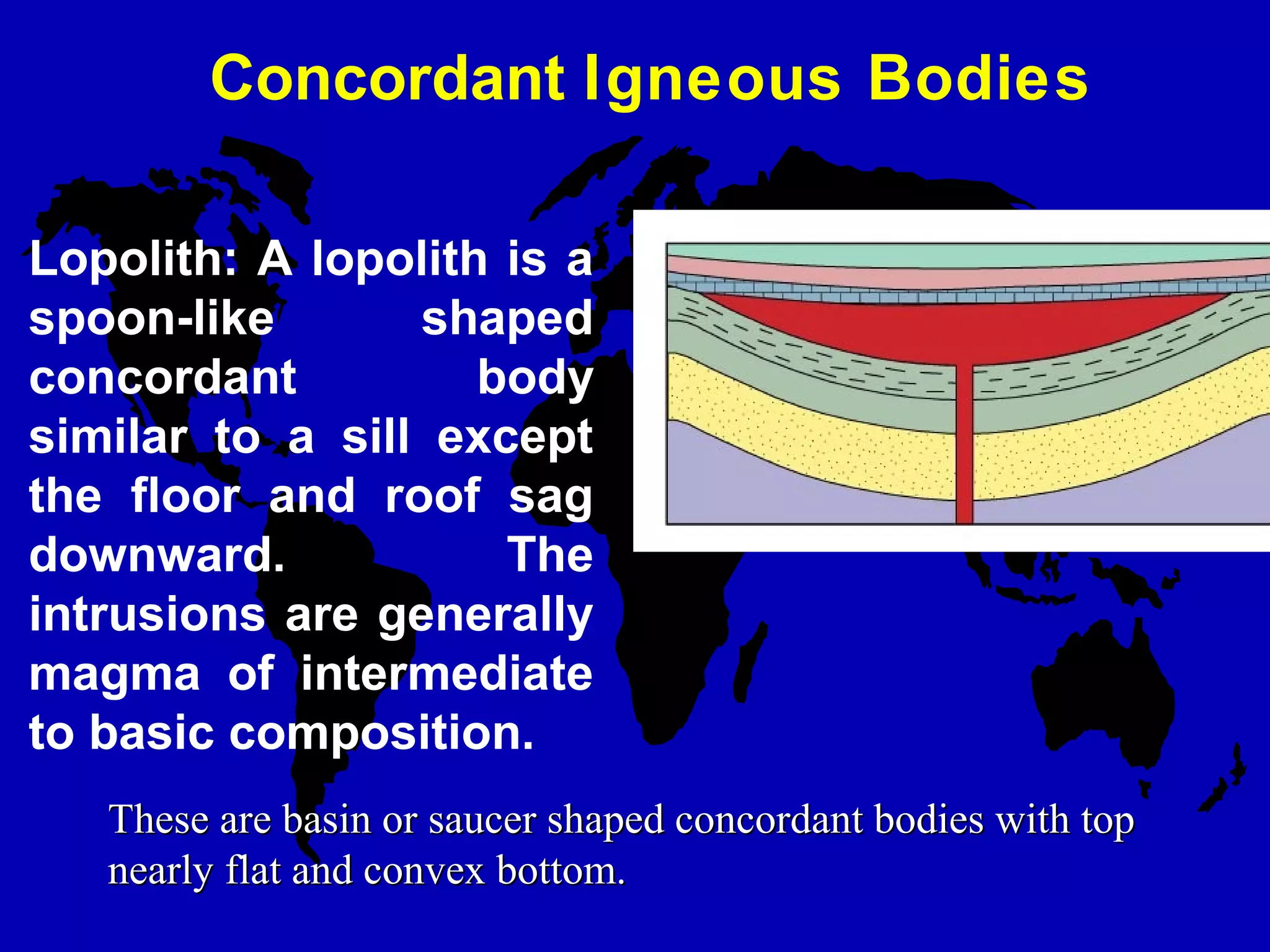 Concordant Igneous Bodies

Lopolith: A lopolith is a spoon-like shaped concordant body similar to a sill except the floor and roof sag downward. The intrusions are generally magma of intermediate to basic composition.

These are basin or saucer shaped concordant bodies with top nearly flat and convex bottom.